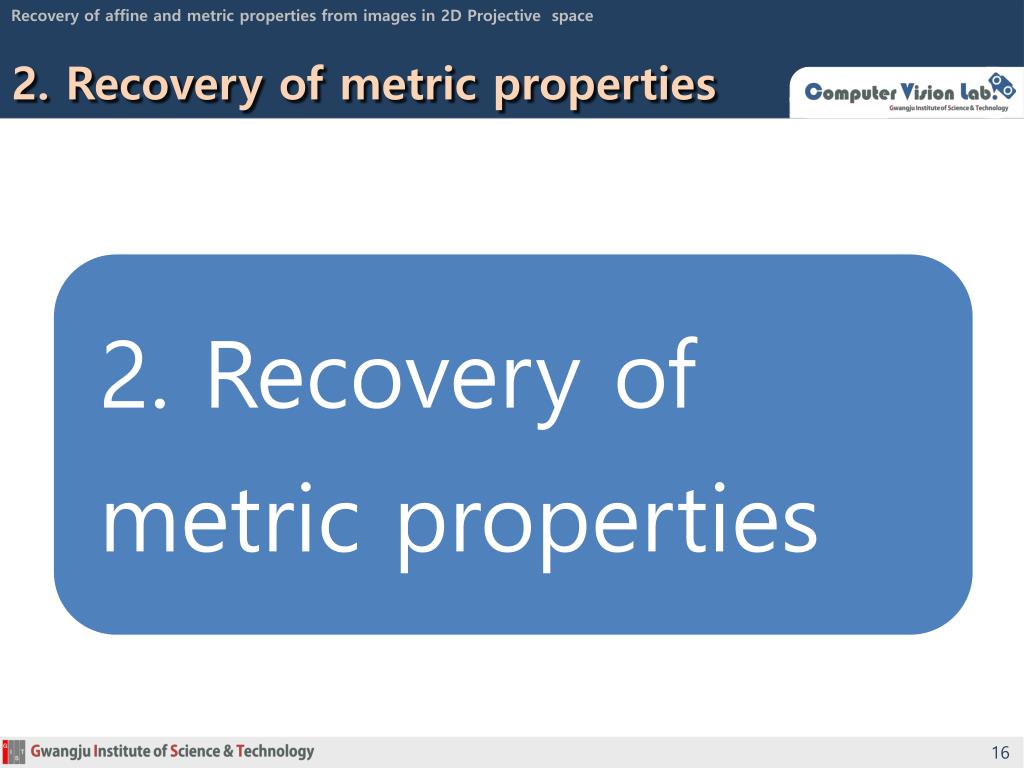 Recovery of affine and metric properties from images in 2D Projective space

2. Recovery of metric properties

Computer Vision Lab.
Gwangju Institute of Science & Technology

2. Recovery of metric properties

Gwangju Institute of Science & Technology

16